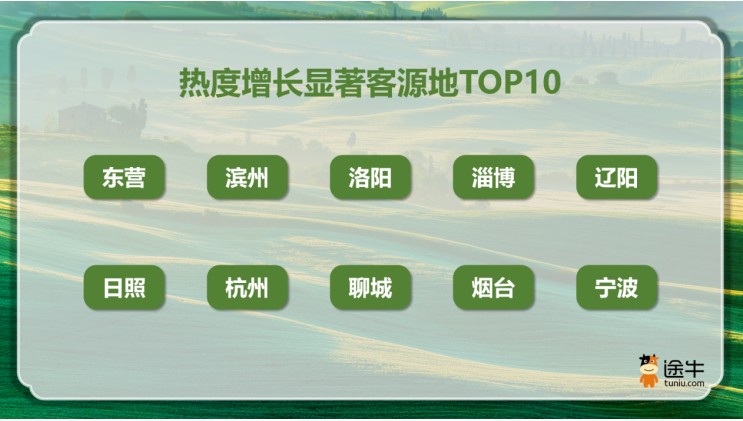 热度增长显著客源地TOP10

东营 滨州 洛阳 淄博 辽阳

日照 杭州 聊城 烟台 宁波

途牛
tuniu.com